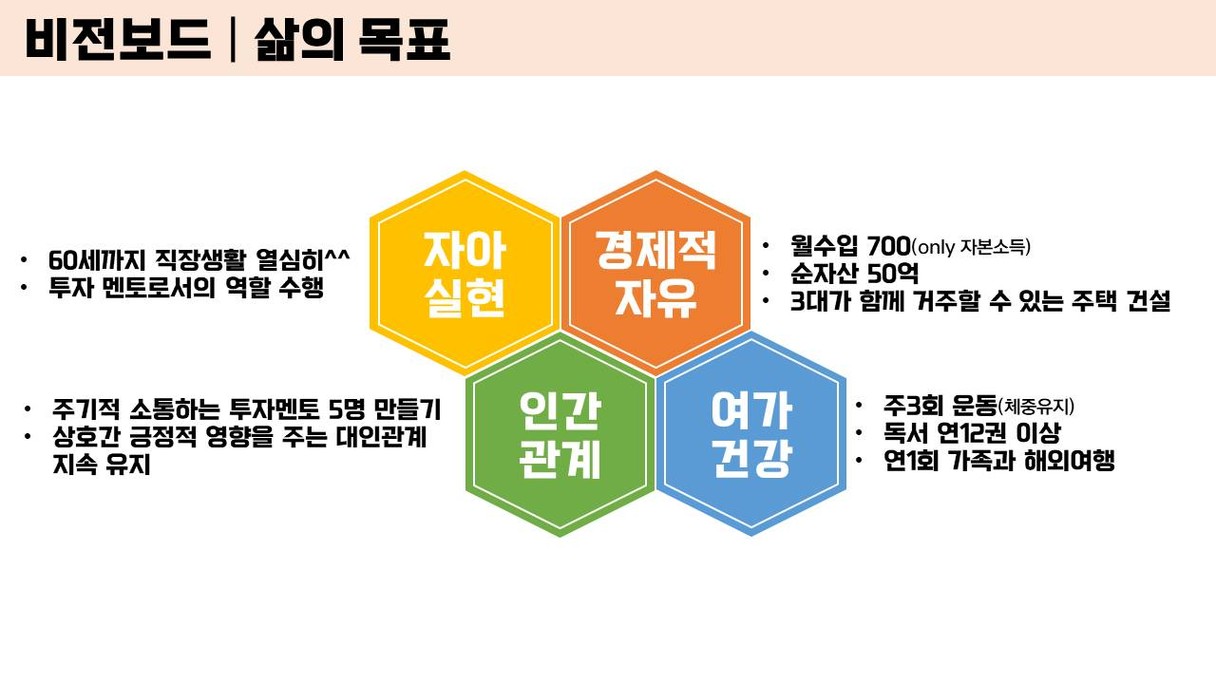 비전보드 | 삶의 목표

• 60세까지 직장생활 열심히^^
• 투자 멘토로서의 역할 수행

자아
실현

경제적
자유

• 월수입 700(only 자본소득)
• 순자산 50억
• 3대가 함께 거주할 수 있는 주택 건설

• 주기적 소통하는 투자멘토 5명 만들기
• 상호간 긍정적 영향을 주는 대인관계 지속 유지

인간
관계

여가
건강

• 주3회 운동(체중유지)
• 독서 연12권 이상
• 연1회 가족과 해외여행